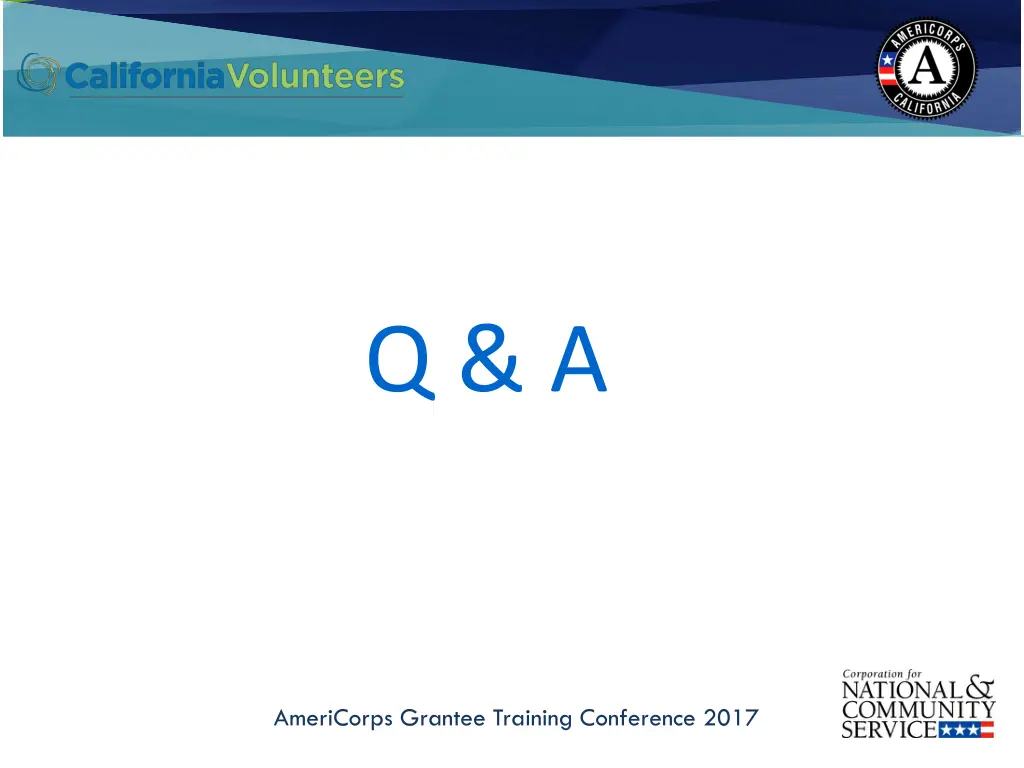 CaliforniaVolunteers

AMERICORPS A CALIFORNIA

Q & A

AmeriCorps Grantee Training Conference 2017

Corporation for NATIONAL & COMMUNITY SERVICE